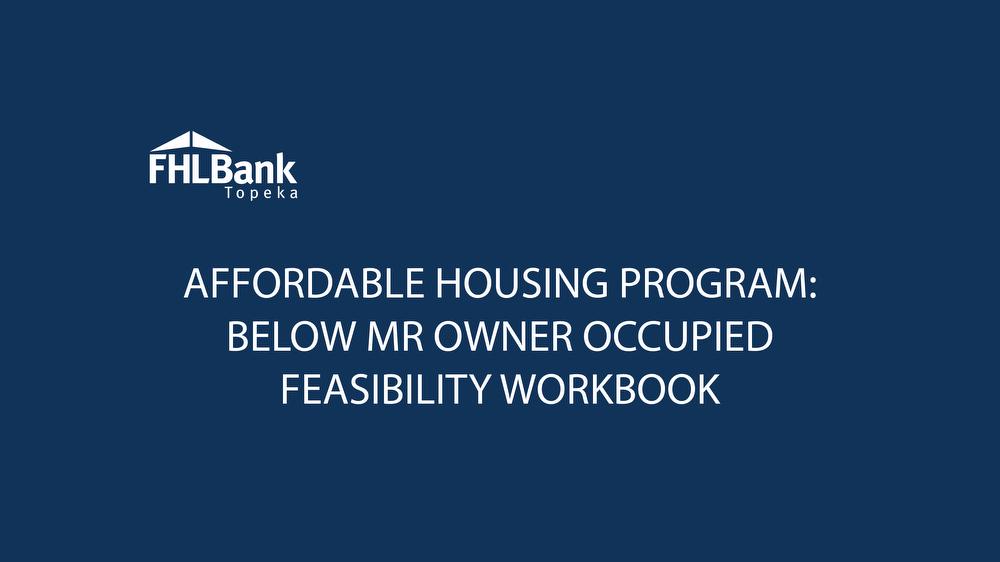 FHLBank
Topeka

AFFORDABLE HOUSING PROGRAM: BELOW MR OWNER OCCUPIED FEASIBILITY WORKBOOK